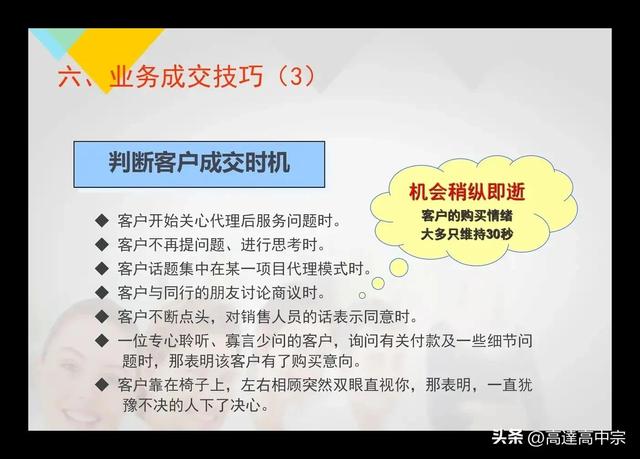 六、业务成交技巧（3）

判断客户成交时机

机会稍纵即逝
客户的购买情绪
大多只维持30秒

◆ 客户开始关心代理后服务问题时。
◆ 客户不再提问题、进行思考时。
◆ 客户话题集中在某一项目代理模式时。
◆ 客户与同行的朋友讨论商议时。
◆ 客户不断点头，对销售人员的话表示同意时。
◆ 一位专心聆听、寡言少问的客户，询问有关付款及一些细节问题时，那表明该客户有了购买意向。
◆ 客户靠在椅子上，左右相顾突然双眼直视你，那表明，一直犹豫不决的人下了决心。

头条 @高達高中宗